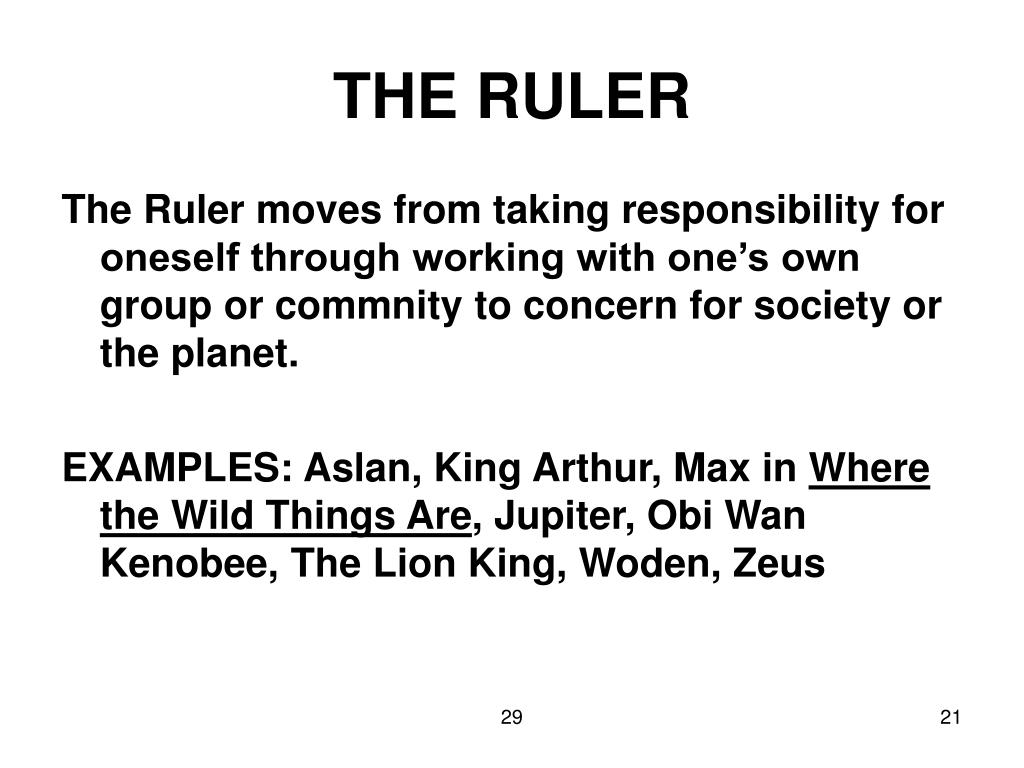 THE RULER

The Ruler moves from taking responsibility for oneself through working with one’s own group or commnity to concern for society or the planet.

EXAMPLES: Aslan, King Arthur, Max in Where the Wild Things Are, Jupiter, Obi Wan Kenobee, The Lion King, Woden, Zeus

29

21